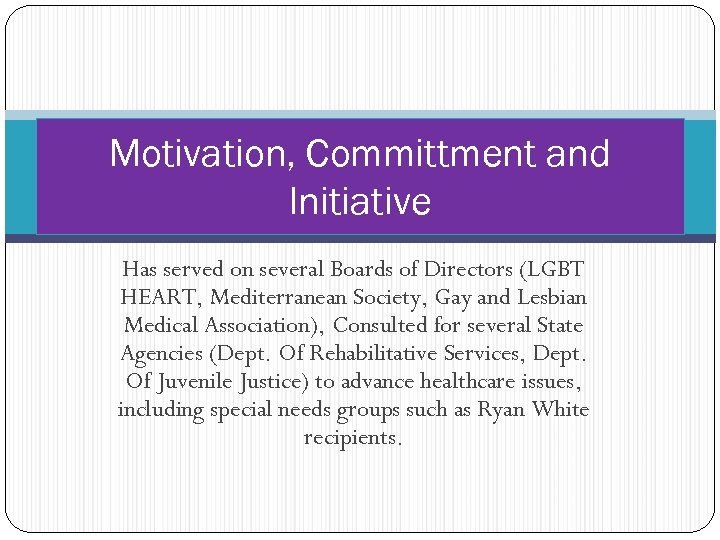 Motivation, Committment and Initiative

Has served on several Boards of Directors (LGBT HEART, Mediterranean Society, Gay and Lesbian Medical Association), Consulted for several State Agencies (Dept. Of Rehabilitative Services, Dept. Of Juvenile Justice) to advance healthcare issues, including special needs groups such as Ryan White recipients.